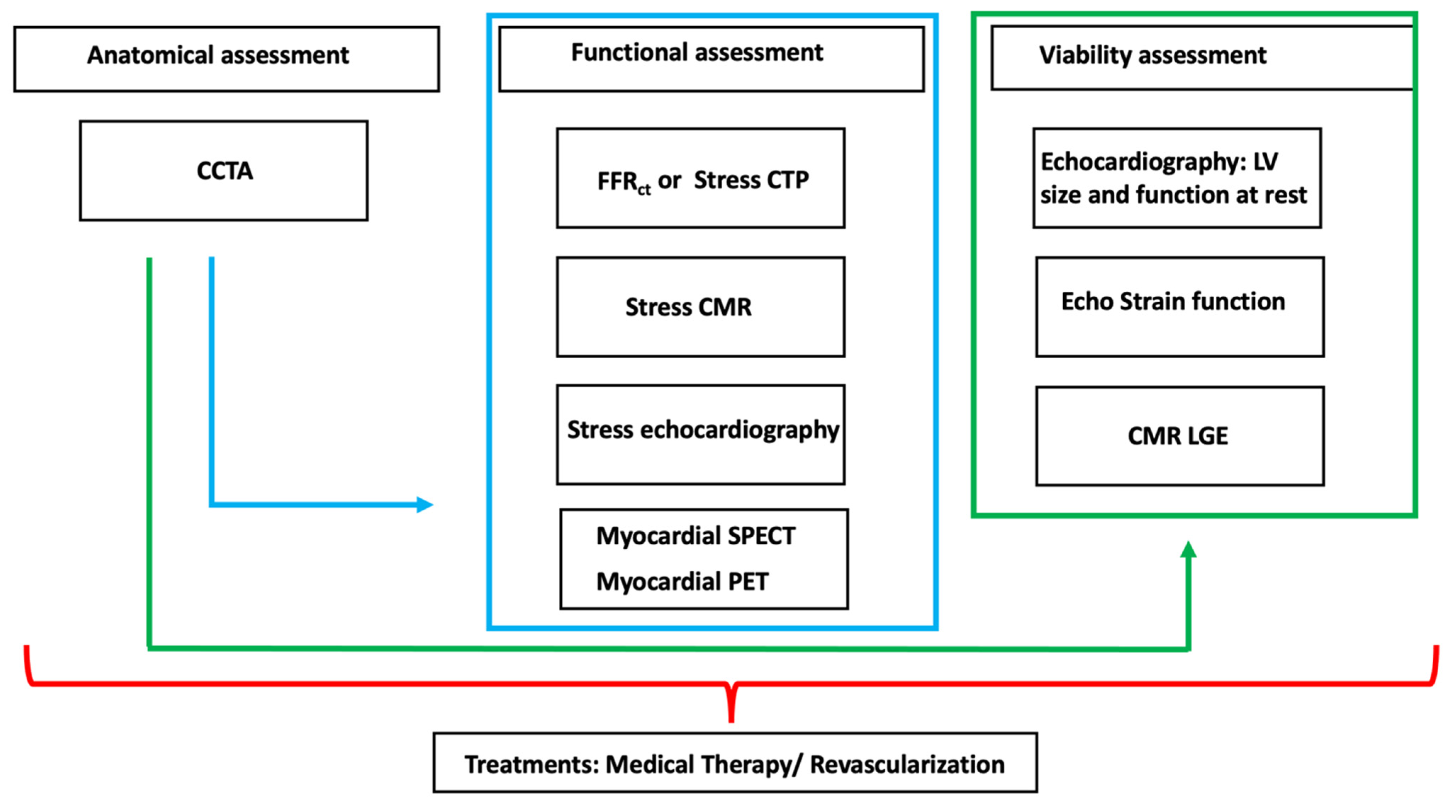 Anatomical assessment

CCTA

Functional assessment

$FFR_{ct}$ or Stress CTP

Stress CMR

Stress echocardiography

Myocardial SPECT
Myocardial PET

Viability assessment

Echocardiography: LV size and function at rest

Echo Strain function

CMR LGE

Treatments: Medical Therapy/ Revascularization